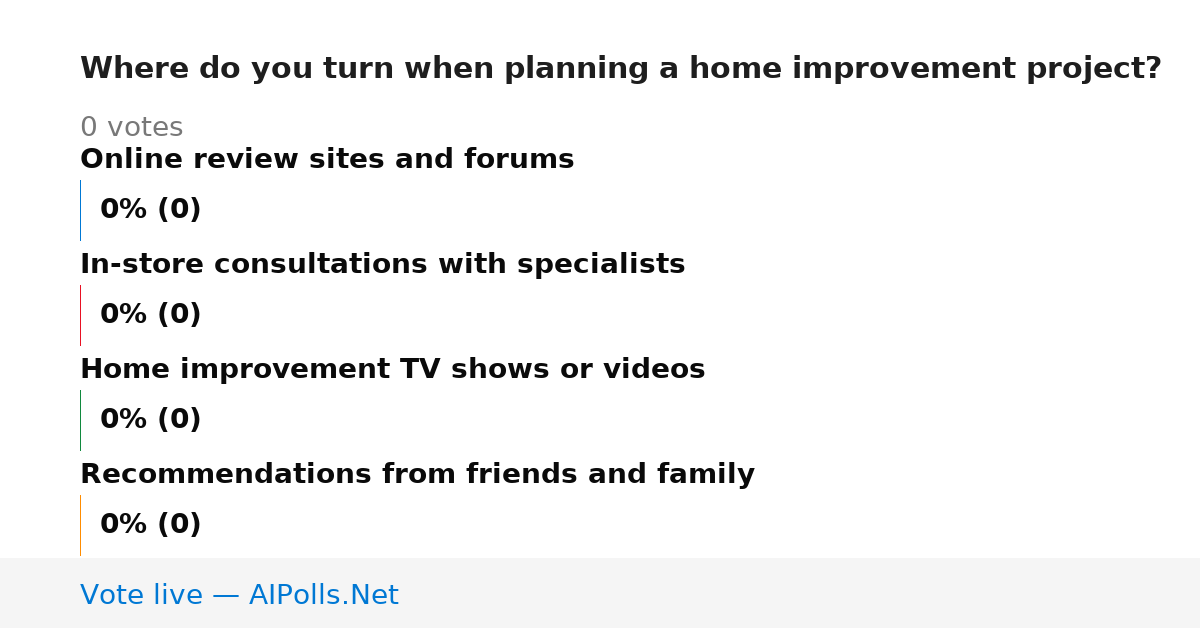 Where do you turn when planning a home improvement project?

0 votes

Online review sites and forums

0% (0)

In-store consultations with specialists

0% (0)

Home improvement TV shows or videos

0% (0)

Recommendations from friends and family

0% (0)

Vote live — AIPolls.Net